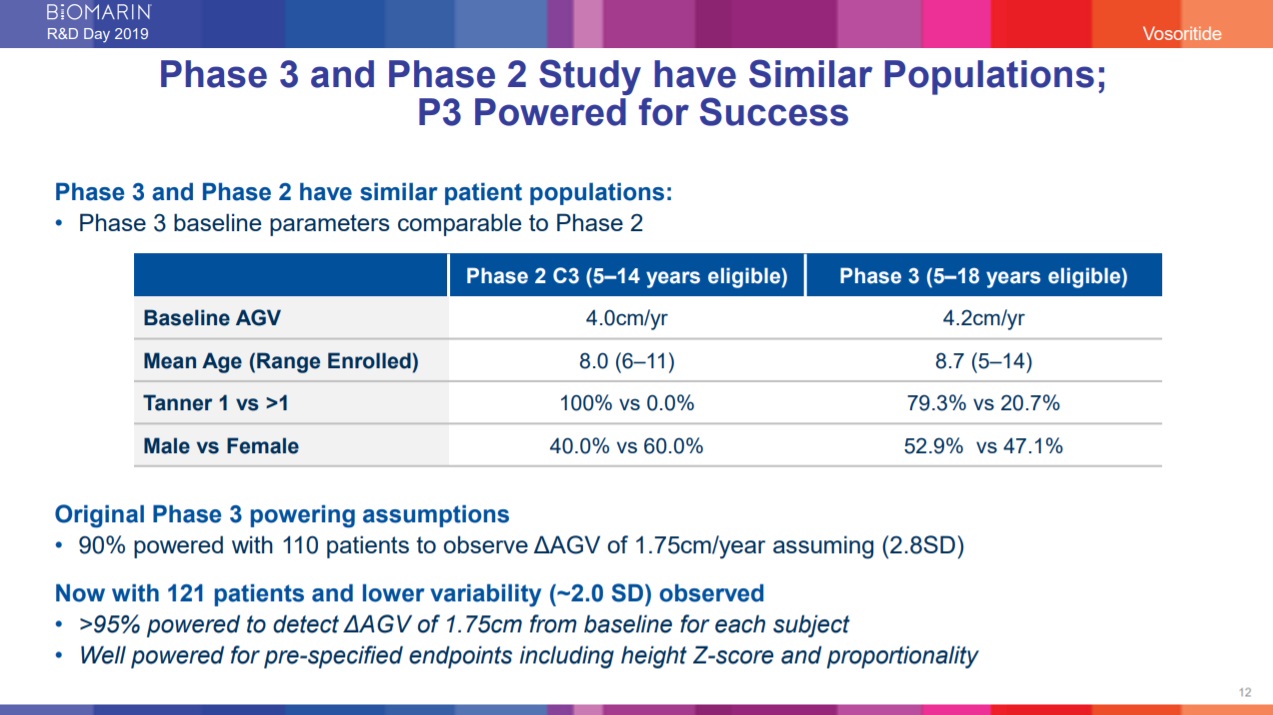 BIOMARIN
R&D Day 2019

Vosoritide

Phase 3 and Phase 2 Study have Similar Populations; P3 Powered for Success

Phase 3 and Phase 2 have similar patient populations:
• Phase 3 baseline parameters comparable to Phase 2

| | Phase 2 C3 (5–14 years eligible) | Phase 3 (5–18 years eligible) |
|---|---|---|
| Baseline AGV | 4.0cm/yr | 4.2cm/yr |
| Mean Age (Range Enrolled) | 8.0 (6–11) | 8.7 (5–14) |
| Tanner 1 vs >1 | 100% vs 0.0% | 79.3% vs 20.7% |
| Male vs Female | 40.0% vs 60.0% | 52.9% vs 47.1% |

Original Phase 3 powering assumptions
• 90% powered with 110 patients to observe ΔAGV of 1.75cm/year assuming (2.8SD)

Now with 121 patients and lower variability (~2.0 SD) observed
• >95% powered to detect ΔAGV of 1.75cm from baseline for each subject
• Well powered for pre-specified endpoints including height Z-score and proportionality

12